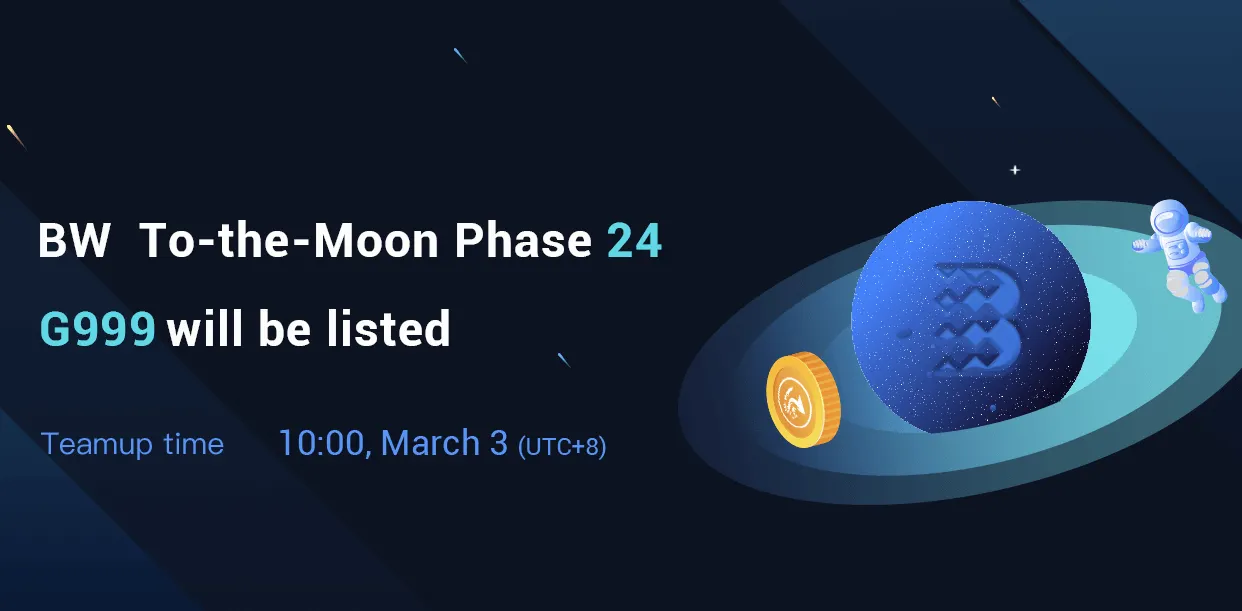 BW To-the-Moon Phase 24

G999 will be listed

Teamup time 10:00, March 3 (UTC+8)